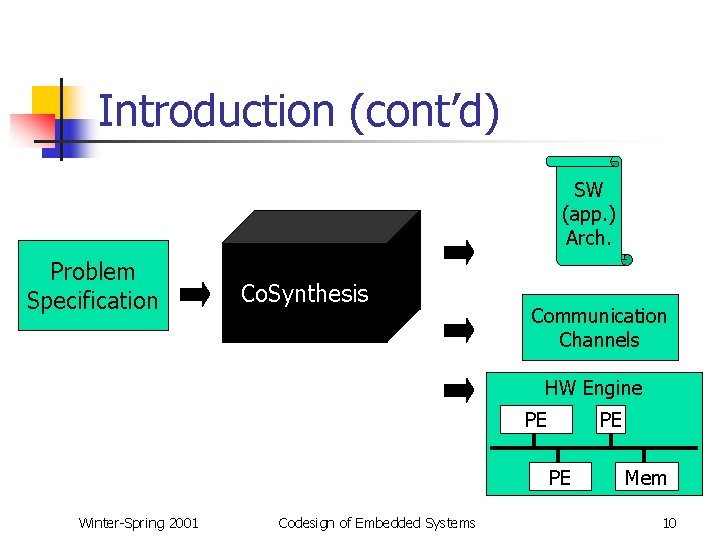 Introduction (cont'd)

Problem Specification

CoSynthesis

SW (app.) Arch.

Communication Channels

HW Engine

PE

PE

PE

Mem

Winter-Spring 2001

Codesign of Embedded Systems

10